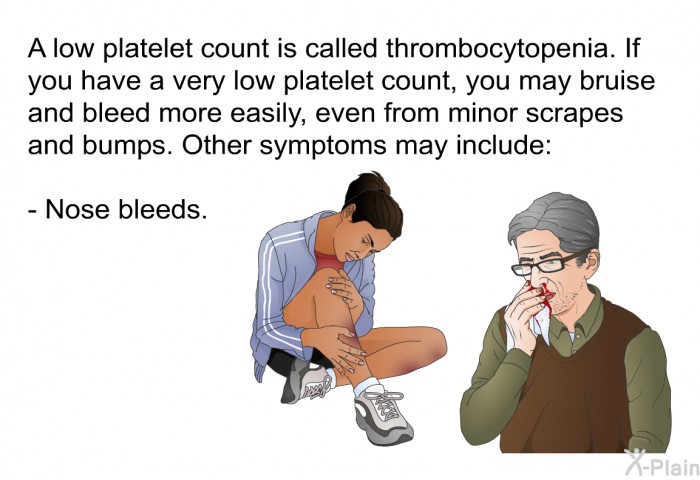 A low platelet count is called thrombocytopenia. If you have a very low platelet count, you may bruise and bleed more easily, even from minor scrapes and bumps. Other symptoms may include:

- Nose bleeds.

X-Plain